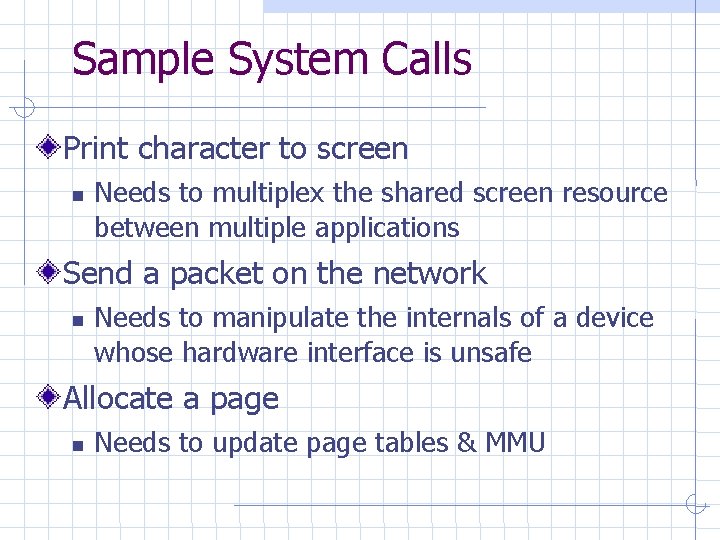 Sample System Calls

Print character to screen

Needs to multiplex the shared screen resource between multiple applications

Send a packet on the network

Needs to manipulate the internals of a device whose hardware interface is unsafe

Allocate a page

Needs to update page tables & MMU